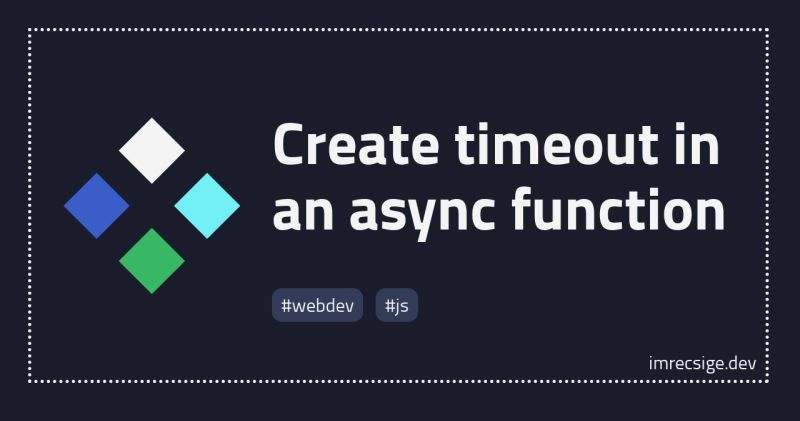 Create timeout in an async function

#webdev #js

imrecsige.dev